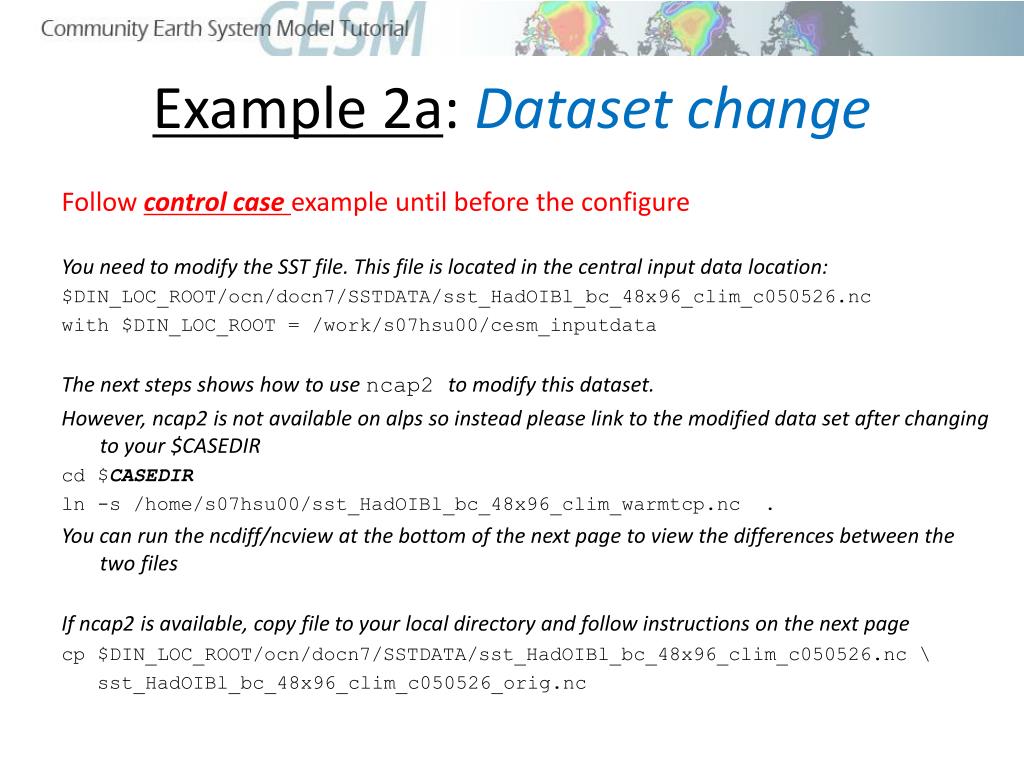 Community Earth System Model Tutorial CESM

Example 2a: Dataset change

Follow control case example until before the configure

You need to modify the SST file. This file is located in the central input data location:
$DIN_LOC_ROOT/ocn/docn7/SSTDATA/sst_HadOIBl_bc_48x96_clim_c050526.nc
with $DIN_LOC_ROOT = /work/s07hsu00/cesm_inputdata

The next steps shows how to use ncap2 to modify this dataset.
However, ncap2 is not available on alps so instead please link to the modified data set after changing to your $CASEDIR
cd $CASEDIR
ln -s /home/s07hsu00/sst_HadOIBl_bc_48x96_clim_warmtcp.nc .
You can run the ncdiff/ncview at the bottom of the next page to view the differences between the two files

If ncap2 is available, copy file to your local directory and follow instructions on the next page
cp $DIN_LOC_ROOT/ocn/docn7/SSTDATA/sst_HadOIBl_bc_48x96_clim_c050526.nc \
sst_HadOIBl_bc_48x96_clim_c050526_orig.nc